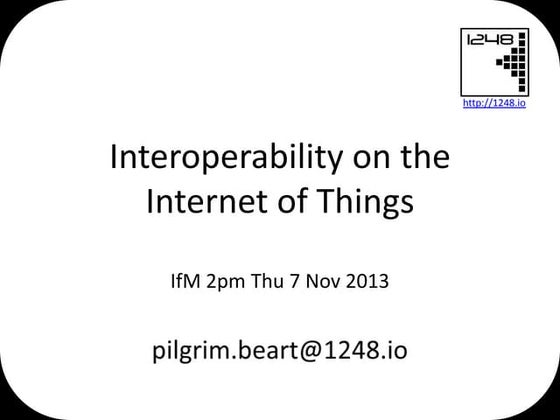 1248

http://1248.io

Interoperability on the Internet of Things

IfM 2pm Thu 7 Nov 2013

pilgrim.beart@1248.io